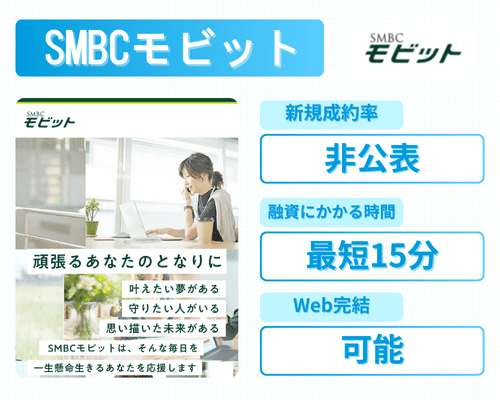 SMBCモビット

SMBC
モビット

SMBC
モビット

頑張るあなたのとなりに

叶えたい夢がある
守りたい人がいる
思い描いた未来がある
SMBCモビットは、そんな毎日を
一生懸命生きるあなたを応援します

新規成約率
非公表

融資にかかる時間
最短15分

Web完結
可能